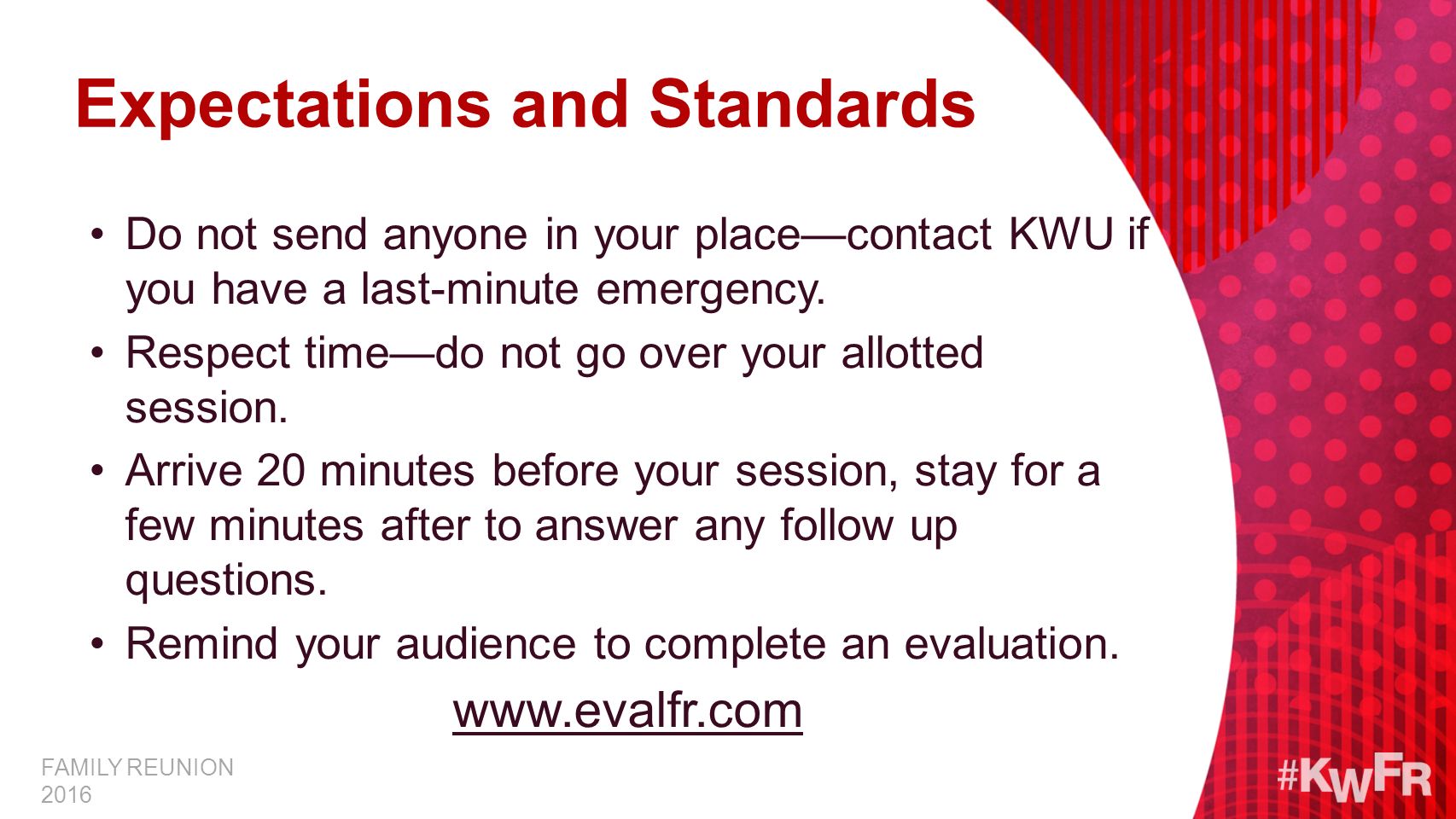 Expectations and Standards

• Do not send anyone in your place—contact KWU if you have a last-minute emergency.
• Respect time—do not go over your allotted session.
• Arrive 20 minutes before your session, stay for a few minutes after to answer any follow up questions.
• Remind your audience to complete an evaluation.

www.evalfr.com

FAMILY REUNION 2016

#KWFR